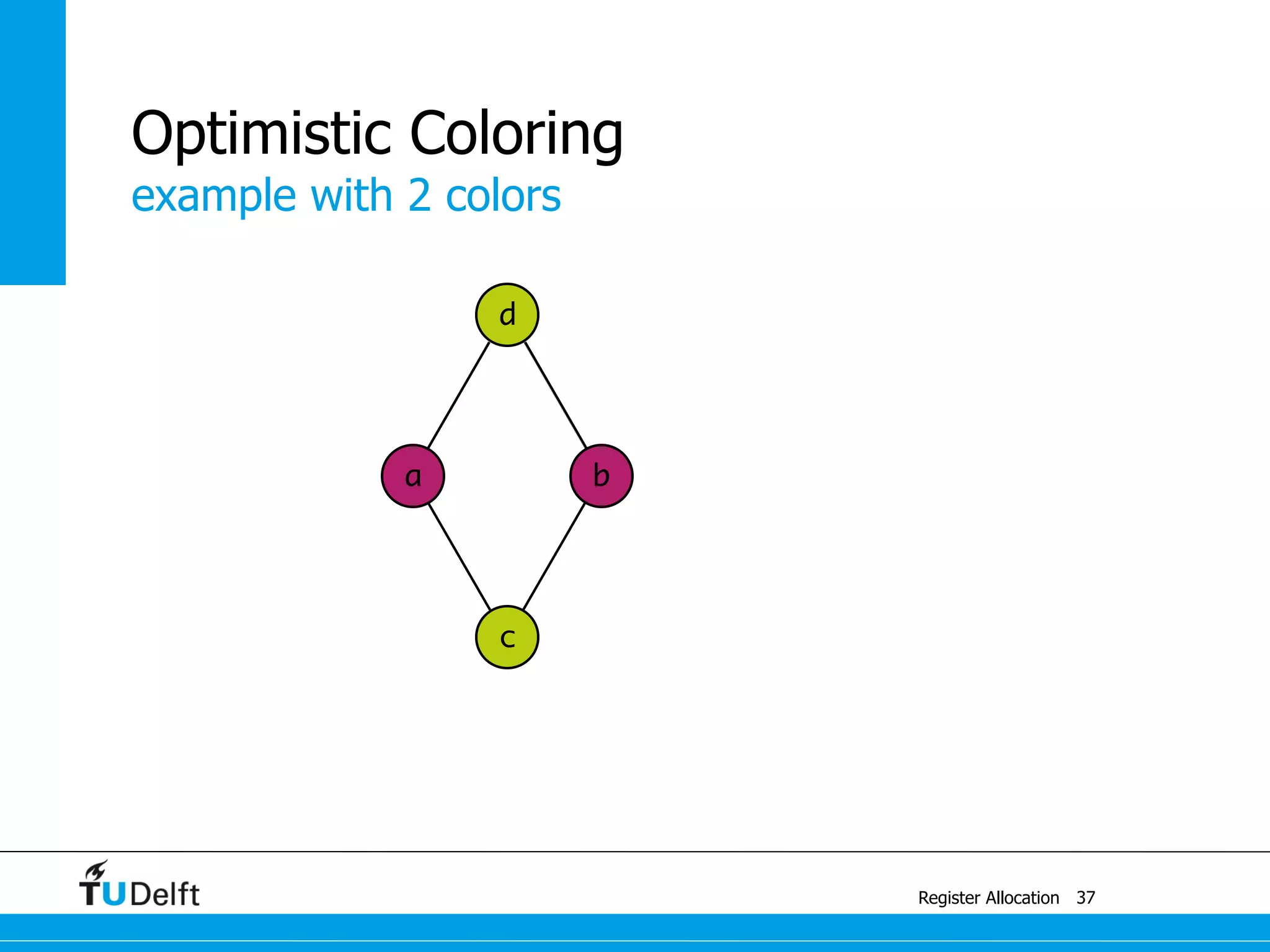 Optimistic Coloring
example with 2 colors

d

a

b

c

TUDelft

Register Allocation 37